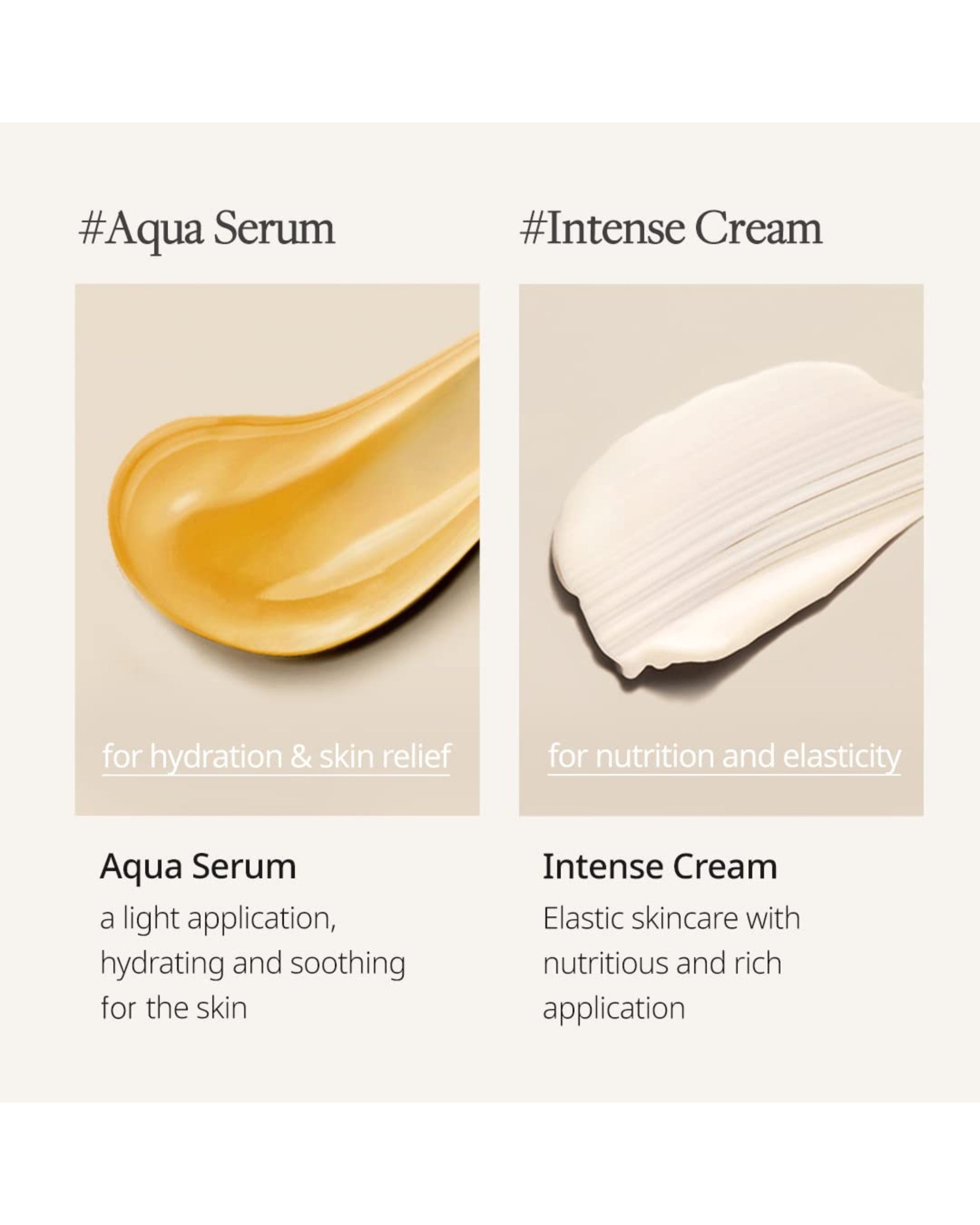 #Aqua Serum

for hydration & skin relief

Aqua Serum

a light application, hydrating and soothing for the skin

#Intense Cream

for nutrition and elasticity

Intense Cream

Elastic skincare with nutritious and rich application